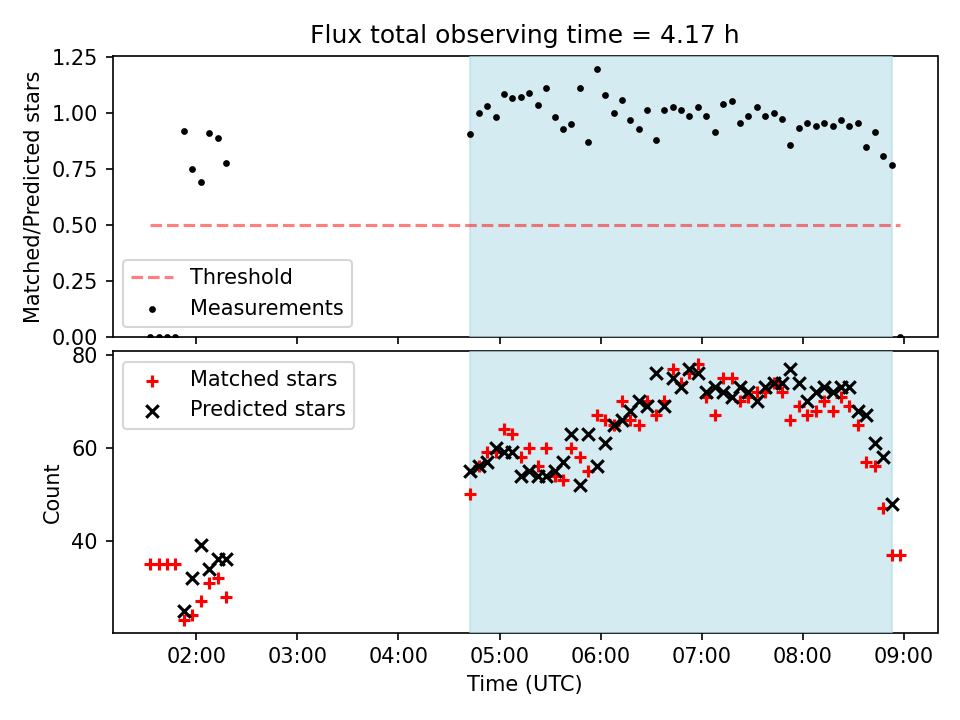 Flux total observing time = 4.17 h

Matched/Predicted stars

1.25
1.00
0.75
0.50
0.25
0.00

Threshold
Measurements

Count

80
60
40

Matched stars
Predicted stars

02:00 03:00 04:00 05:00 06:00 07:00 08:00 09:00

Time (UTC)